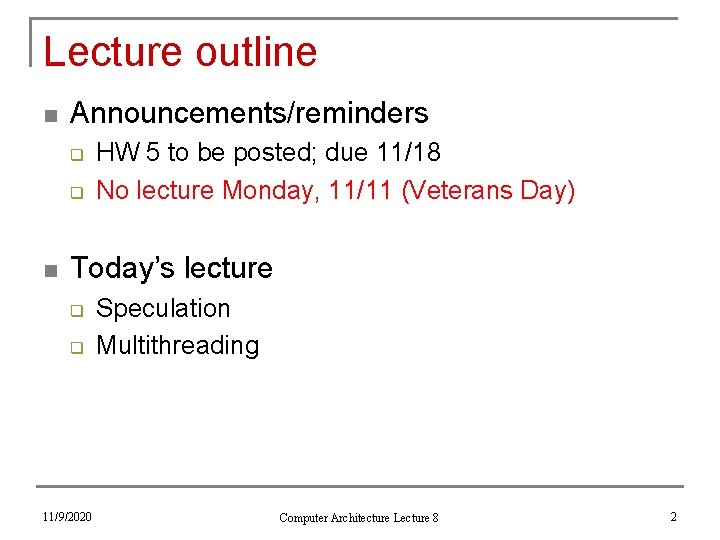 Lecture outline

Announcements/reminders

HW 5 to be posted; due 11/18

No lecture Monday, 11/11 (Veterans Day)

Today's lecture

Speculation

Multithreading

11/9/2020

Computer Architecture Lecture 8

2